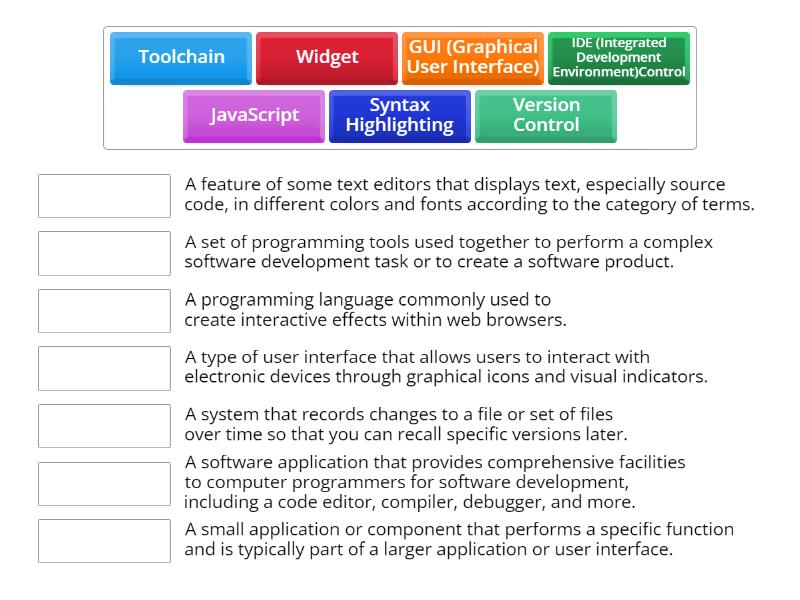 Toolchain

Widget

GUI (Graphical User Interface)

IDE (Integrated Development Environment)Control

JavaScript

Syntax Highlighting

Version Control

A feature of some text editors that displays text, especially source code, in different colors and fonts according to the category of terms.

A set of programming tools used together to perform a complex software development task or to create a software product.

A programming language commonly used to create interactive effects within web browsers.

A type of user interface that allows users to interact with electronic devices through graphical icons and visual indicators.

A system that records changes to a file or set of files over time so that you can recall specific versions later.

A software application that provides comprehensive facilities to computer programmers for software development, including a code editor, compiler, debugger, and more.

A small application or component that performs a specific function and is typically part of a larger application or user interface.